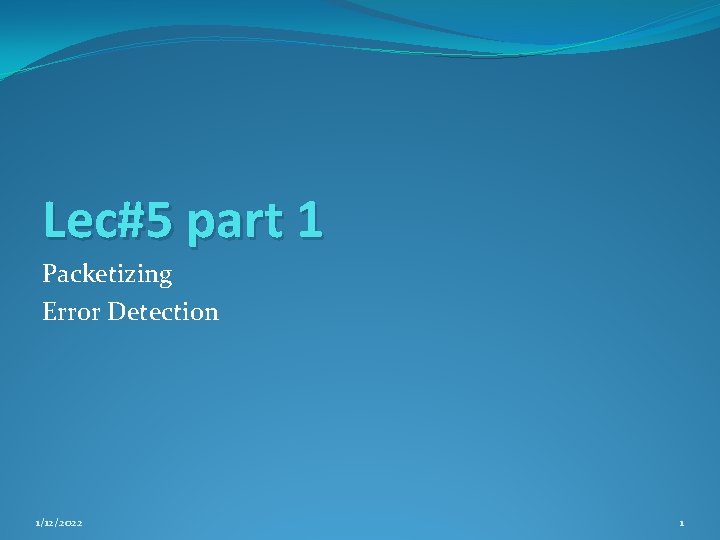 Lec#5 part 1

Packetizing
Error Detection

1/12/2022

1